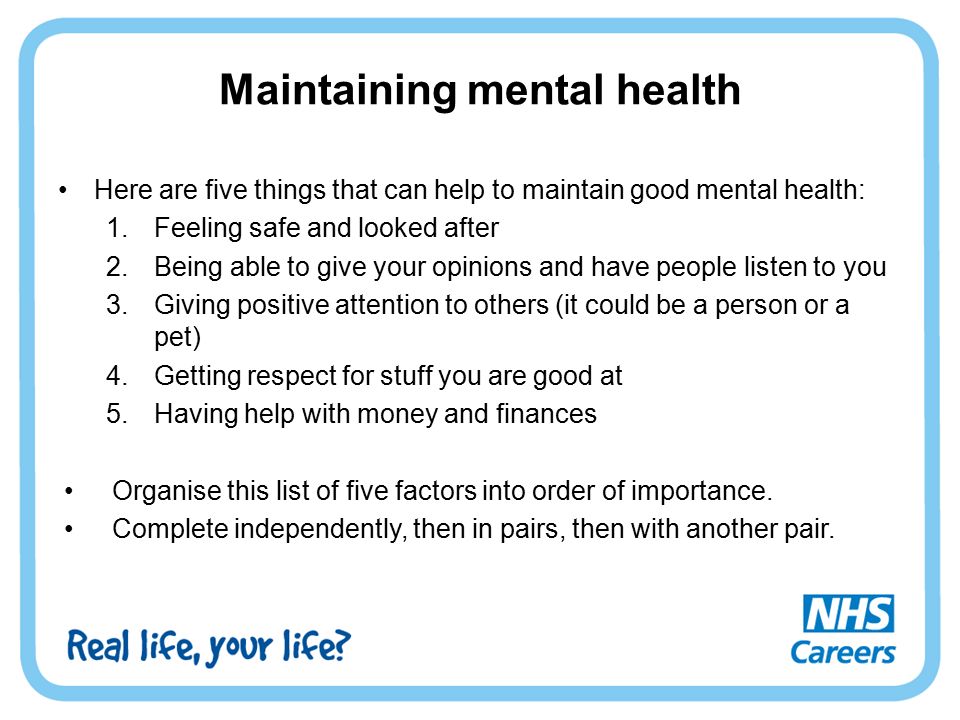 Maintaining mental health

• Here are five things that can help to maintain good mental health:
1. Feeling safe and looked after
2. Being able to give your opinions and have people listen to you
3. Giving positive attention to others (it could be a person or a pet)
4. Getting respect for stuff you are good at
5. Having help with money and finances

• Organise this list of five factors into order of importance.
• Complete independently, then in pairs, then with another pair.

Real life, your life?

NHS
Careers